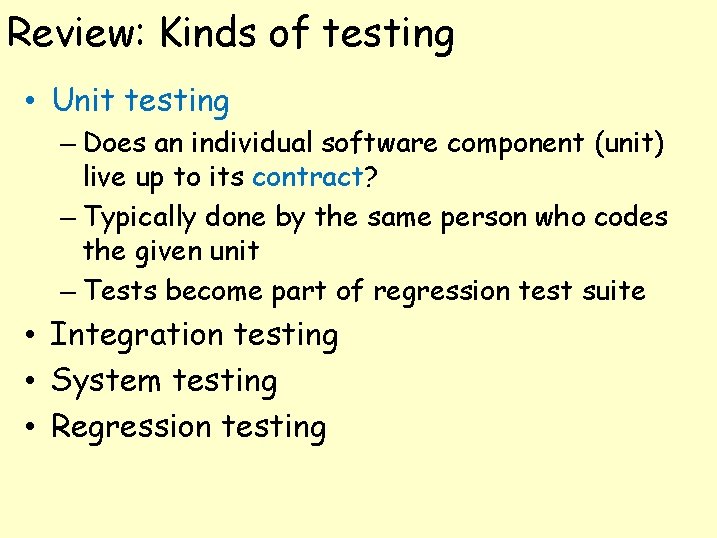 Review: Kinds of testing

• Unit testing
 – Does an individual software component (unit) live up to its contract?
 – Typically done by the same person who codes the given unit
 – Tests become part of regression test suite
• Integration testing
• System testing
• Regression testing